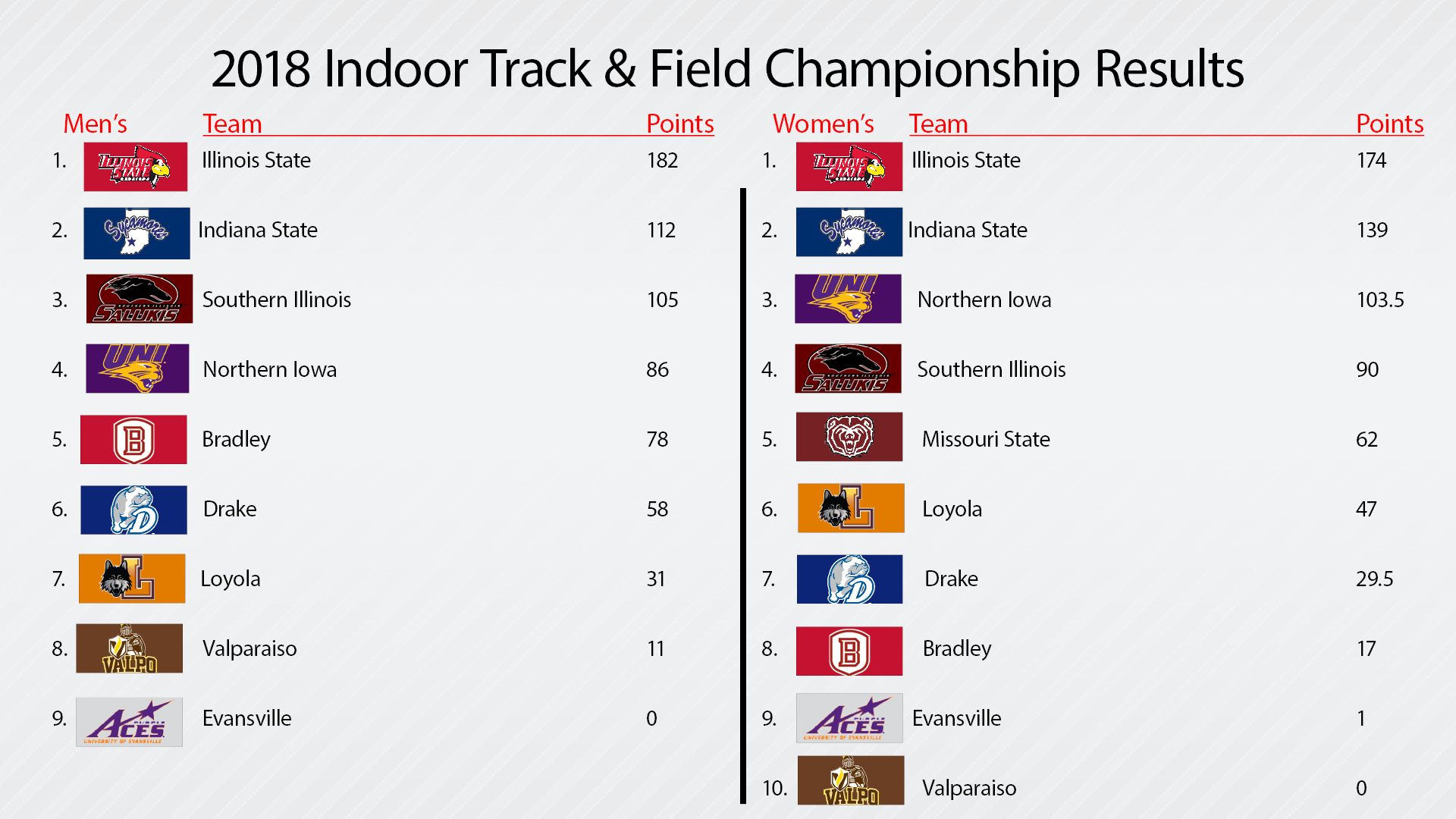 2018 Indoor Track & Field Championship Results

| Men's | Team | Points |
|---|---|---|
| 1. | Illinois State | 182 |
| 2. | Indiana State | 112 |
| 3. | Southern Illinois | 105 |
| 4. | Northern Iowa | 86 |
| 5. | Bradley | 78 |
| 6. | Drake | 58 |
| 7. | Loyola | 31 |
| 8. | Valparaiso | 11 |
| 9. | Evansville | 0 |

| Women's | Team | Points |
|---|---|---|
| 1. | Illinois State | 174 |
| 2. | Indiana State | 139 |
| 3. | Northern Iowa | 103.5 |
| 4. | Southern Illinois | 90 |
| 5. | Missouri State | 62 |
| 6. | Loyola | 47 |
| 7. | Drake | 29.5 |
| 8. | Bradley | 17 |
| 9. | Evansville | 1 |
| 10. | Valparaiso | 0 |